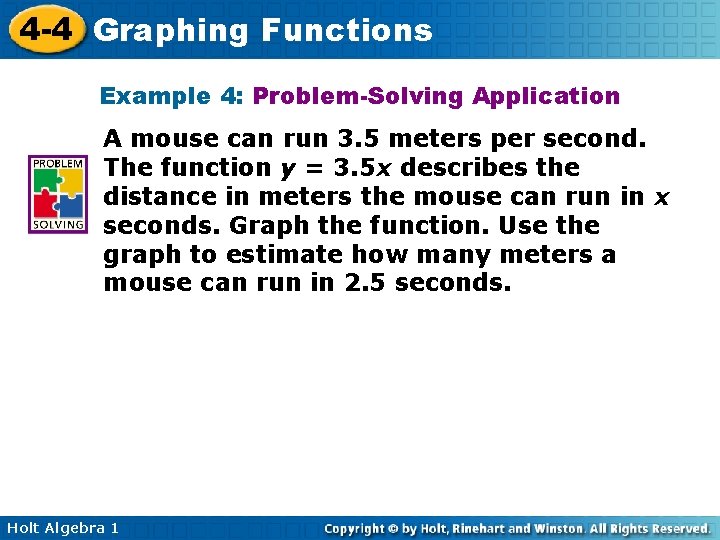 4-4 Graphing Functions

Example 4: Problem-Solving Application

PROBLEM SOLVING

A mouse can run 3.5 meters per second. The function $y = 3.5x$ describes the distance in meters the mouse can run in $x$ seconds. Graph the function. Use the graph to estimate how many meters a mouse can run in 2.5 seconds.

Holt Algebra 1

Copyright © by Holt, Rinehart and Winston. All Rights Reserved.